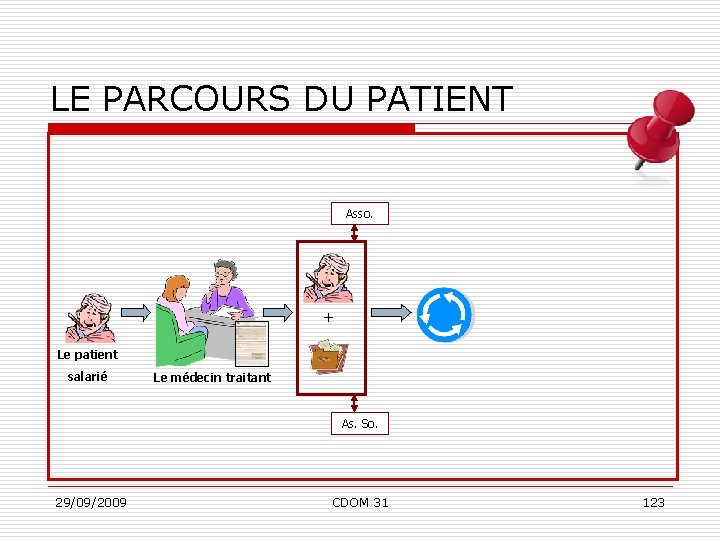 LE PARCOURS DU PATIENT

Asso.

Le patient salarié

Le médecin traitant

+

As. So.

29/09/2009

CDOM 31

123